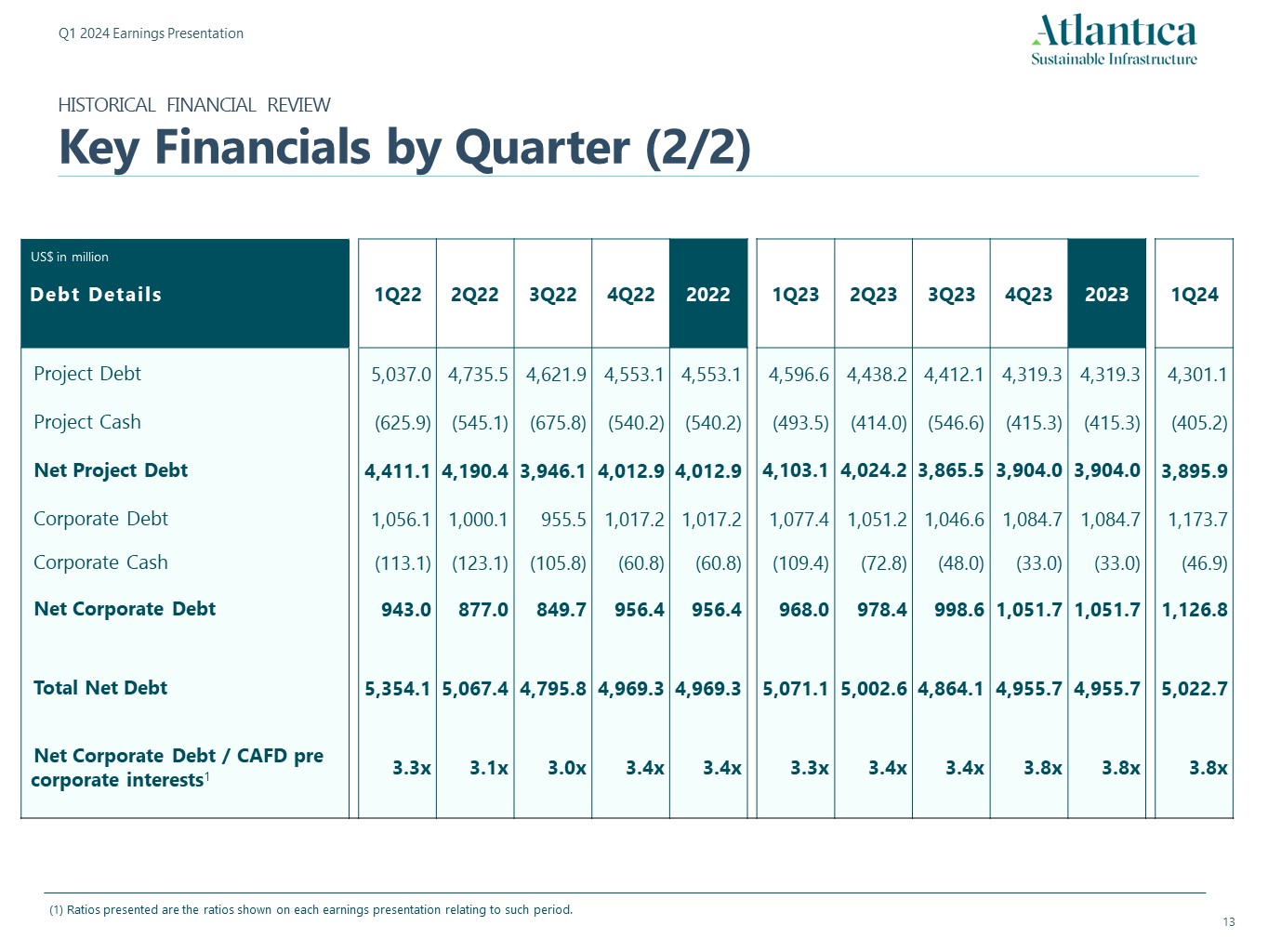 Q1 2024 Earnings Presentation

Atlantica
Sustainable Infrastructure

HISTORICAL FINANCIAL REVIEW

Key Financials by Quarter (2/2)

| US$ in million Debt Details | 1Q22 | 2Q22 | 3Q22 | 4Q22 | 2022 | 1Q23 | 2Q23 | 3Q23 | 4Q23 | 2023 | 1Q24 |
|---|---|---|---|---|---|---|---|---|---|---|---|
| Project Debt | 5,037.0 | 4,735.5 | 4,621.9 | 4,553.1 | 4,553.1 | 4,596.6 | 4,438.2 | 4,412.1 | 4,319.3 | 4,319.3 | 4,301.1 |
| Project Cash | (625.9) | (545.1) | (675.8) | (540.2) | (540.2) | (493.5) | (414.0) | (546.6) | (415.3) | (415.3) | (405.2) |
| Net Project Debt | 4,411.1 | 4,190.4 | 3,946.1 | 4,012.9 | 4,012.9 | 4,103.1 | 4,024.2 | 3,865.5 | 3,904.0 | 3,904.0 | 3,895.9 |
| Corporate Debt | 1,056.1 | 1,000.1 | 955.5 | 1,017.2 | 1,017.2 | 1,077.4 | 1,051.2 | 1,046.6 | 1,084.7 | 1,084.7 | 1,173.7 |
| Corporate Cash | (113.1) | (123.1) | (105.8) | (60.8) | (60.8) | (109.4) | (72.8) | (48.0) | (33.0) | (33.0) | (46.9) |
| Net Corporate Debt | 943.0 | 877.0 | 849.7 | 956.4 | 956.4 | 968.0 | 978.4 | 998.6 | 1,051.7 | 1,051.7 | 1,126.8 |
| Total Net Debt | 5,354.1 | 5,067.4 | 4,795.8 | 4,969.3 | 4,969.3 | 5,071.1 | 5,002.6 | 4,864.1 | 4,955.7 | 4,955.7 | 5,022.7 |
| Net Corporate Debt / CAFD pre corporate interests$^1$ | 3.3x | 3.1x | 3.0x | 3.4x | 3.4x | 3.3x | 3.4x | 3.4x | 3.8x | 3.8x | 3.8x |

(1) Ratios presented are the ratios shown on each earnings presentation relating to such period.

13